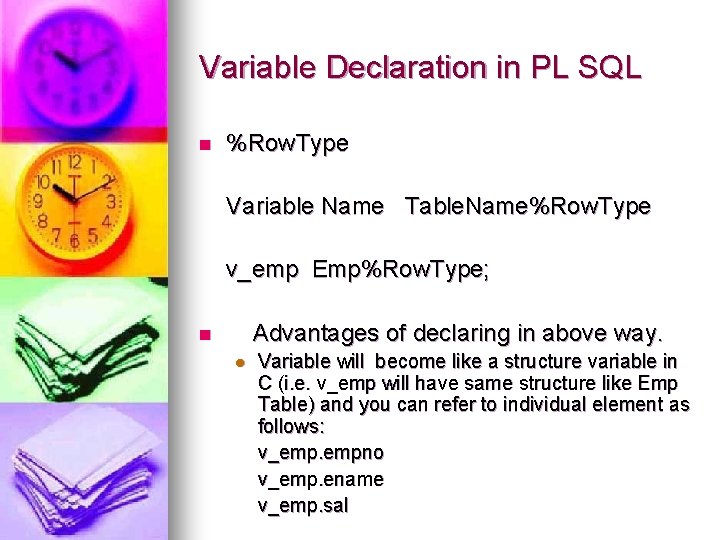 Variable Declaration in PL SQL

%RowType

Variable Name TableName%RowType

v_emp Emp%RowType;

Advantages of declaring in above way.

Variable will become like a structure variable in C (i.e. v_emp will have same structure like Emp Table) and you can refer to individual element as follows:

v_emp.empno

v_emp.ename

v_emp.sal